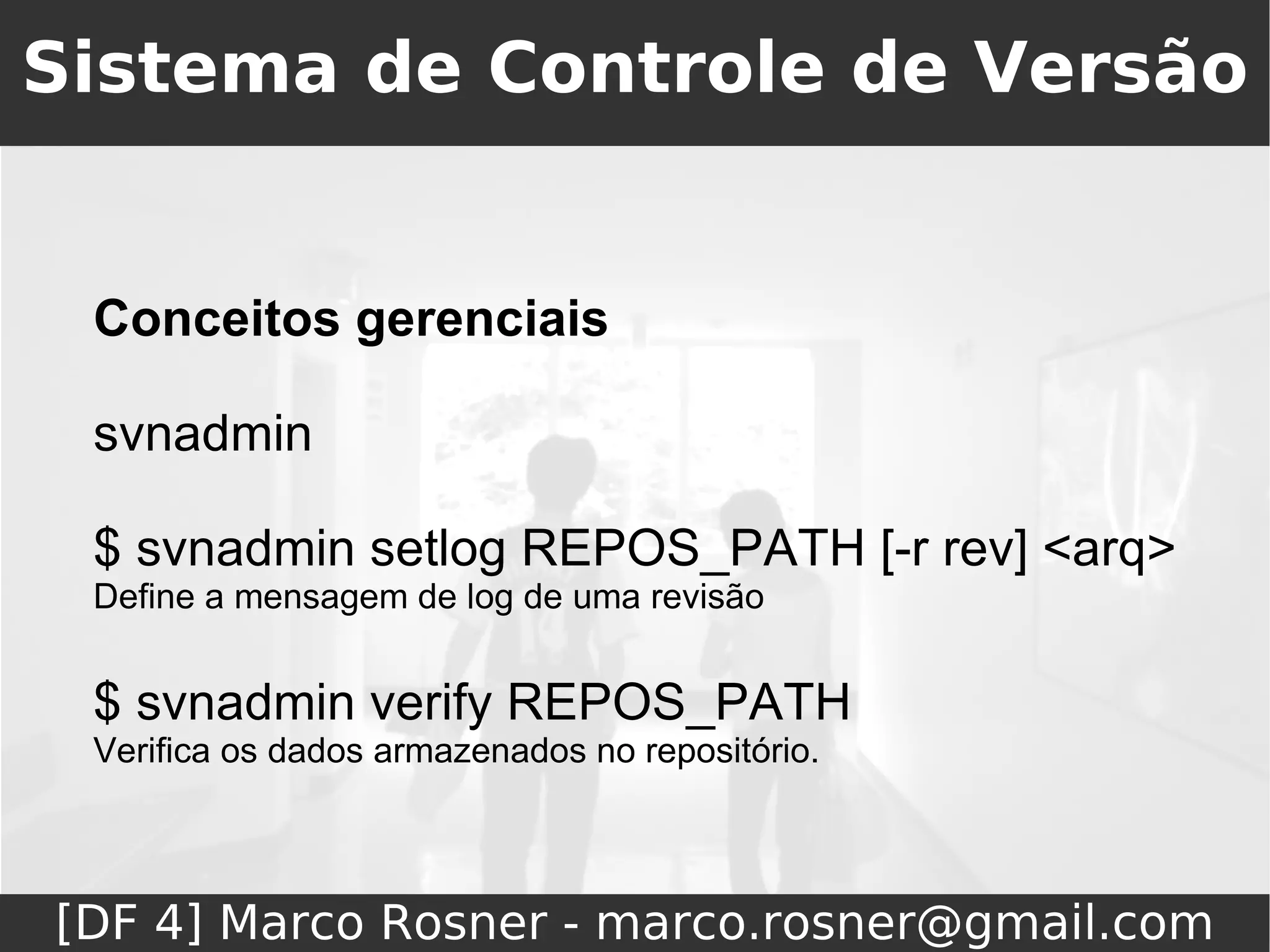 Sistema de Controle de Versão

Conceitos gerenciais

svnadmin

\$ svnadmin setlog REPOS_PATH [-r rev] <arq>
Define a mensagem de log de uma revisão

\$ svnadmin verify REPOS_PATH
Verifica os dados armazenados no repositório.

[DF 4] Marco Rosner - marco.rosner@gmail.com